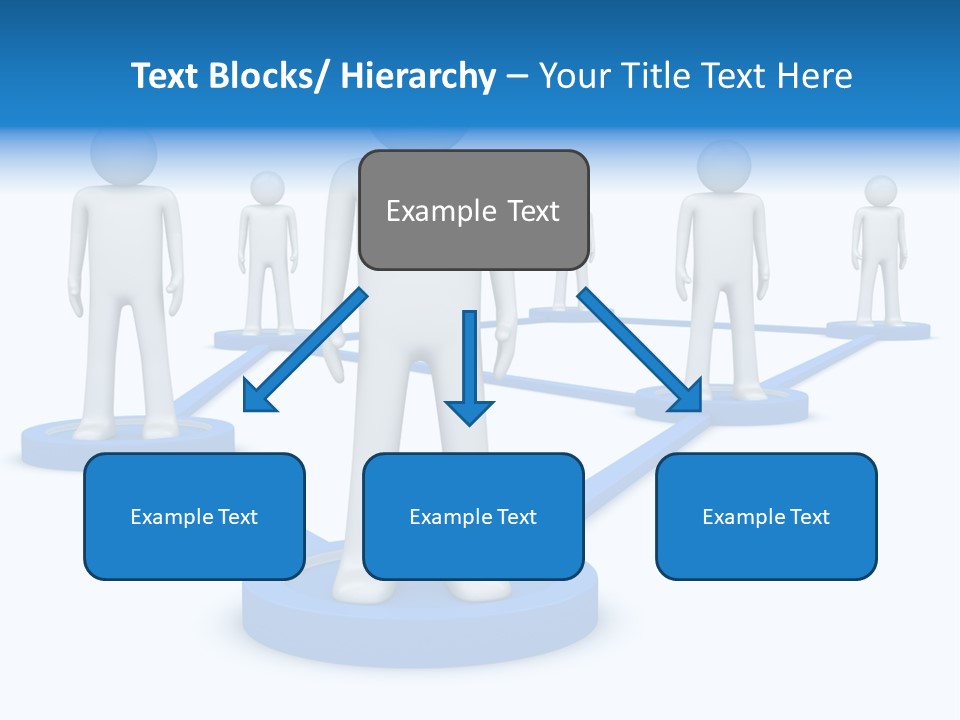 Text Blocks/ Hierarchy – Your Title Text Here

Example Text

Example Text

Example Text

Example Text